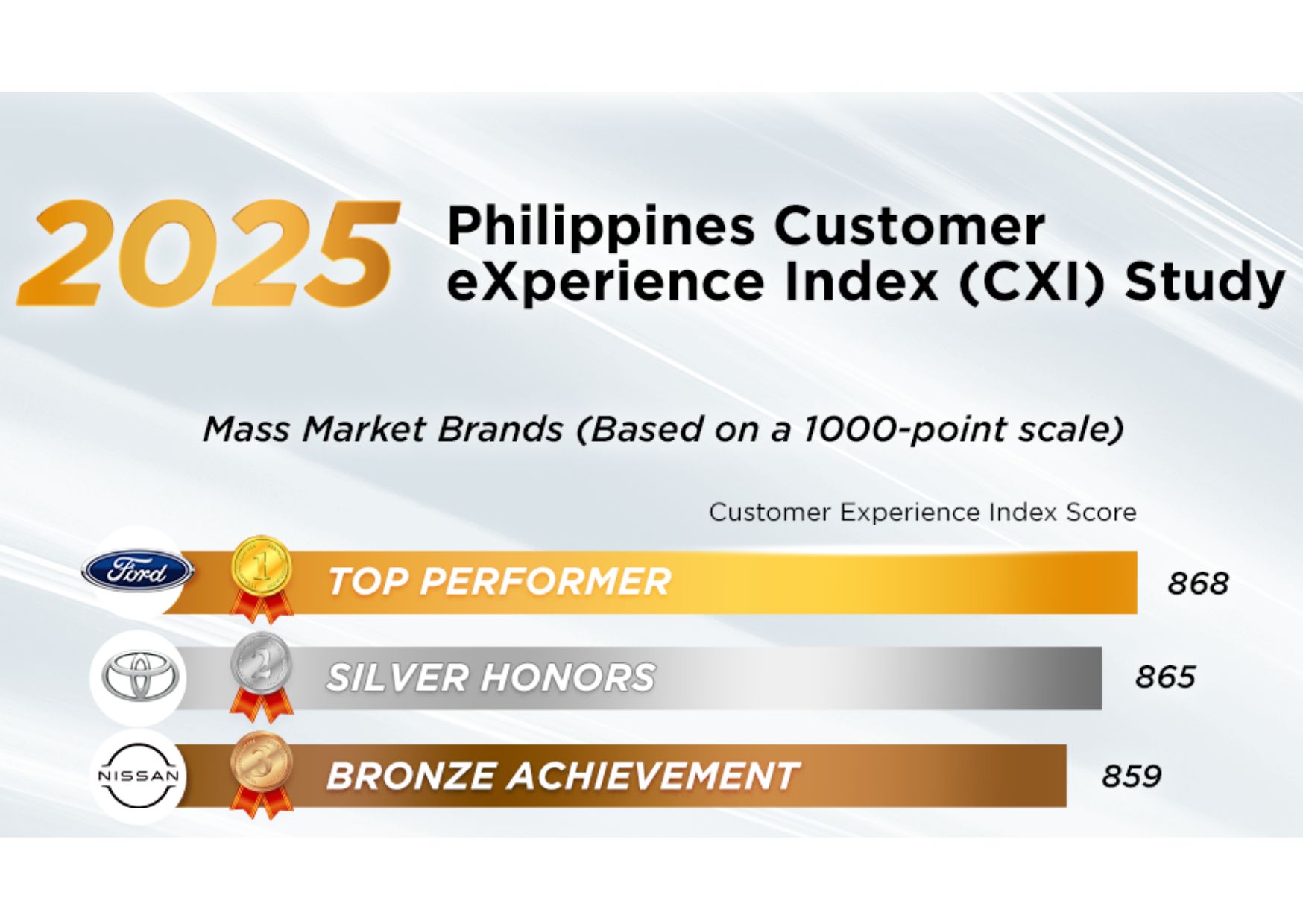 2025 Philippines Customer eXperience Index (CXI) Study

Mass Market Brands (Based on a 1000-point scale)

Customer Experience Index Score

Ford 1 TOP PERFORMER 868

2 SILVER HONORS 865

NISSAN 3 BRONZE ACHIEVEMENT 859